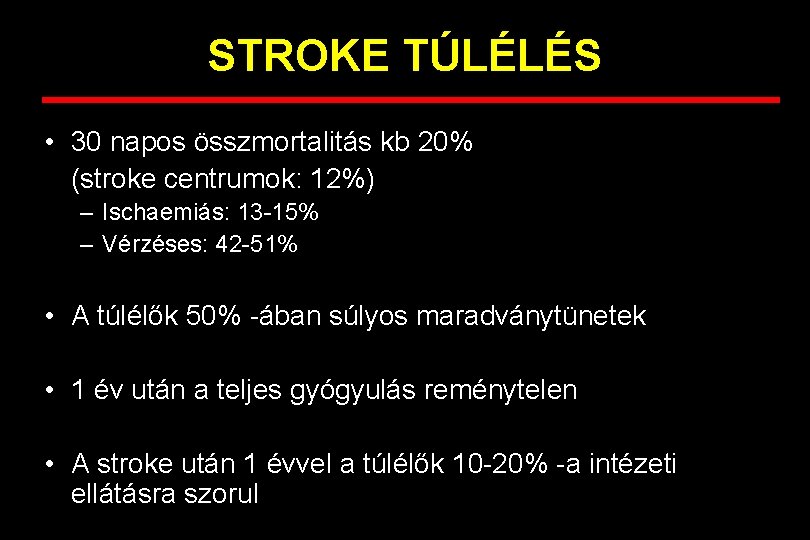 STROKE TÚLÉLÉS

• 30 napos összmortalitás kb 20% (stroke centrumok: 12%)
– Ischaemiás: 13-15%
– Vérzéses: 42-51%

• A túlélők 50% -ában súlyos maradványtünetek

• 1 év után a teljes gyógyulás reménytelen

• A stroke után 1 évvel a túlélők 10-20% -a intézeti ellátásra szorul